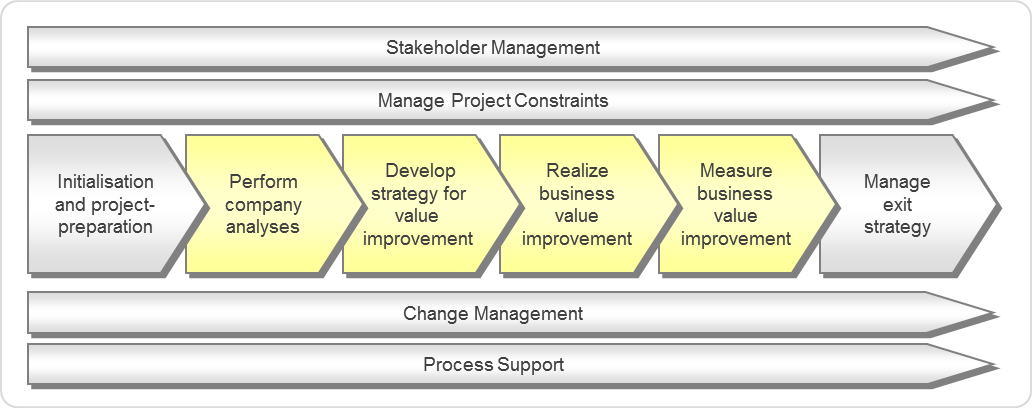 Stakeholder Management

Manage Project Constraints

Initialisation and project-preparation

Perform company analyses

Develop strategy for value improvement

Realize business value improvement

Measure business value improvement

Manage exit strategy

Change Management

Process Support